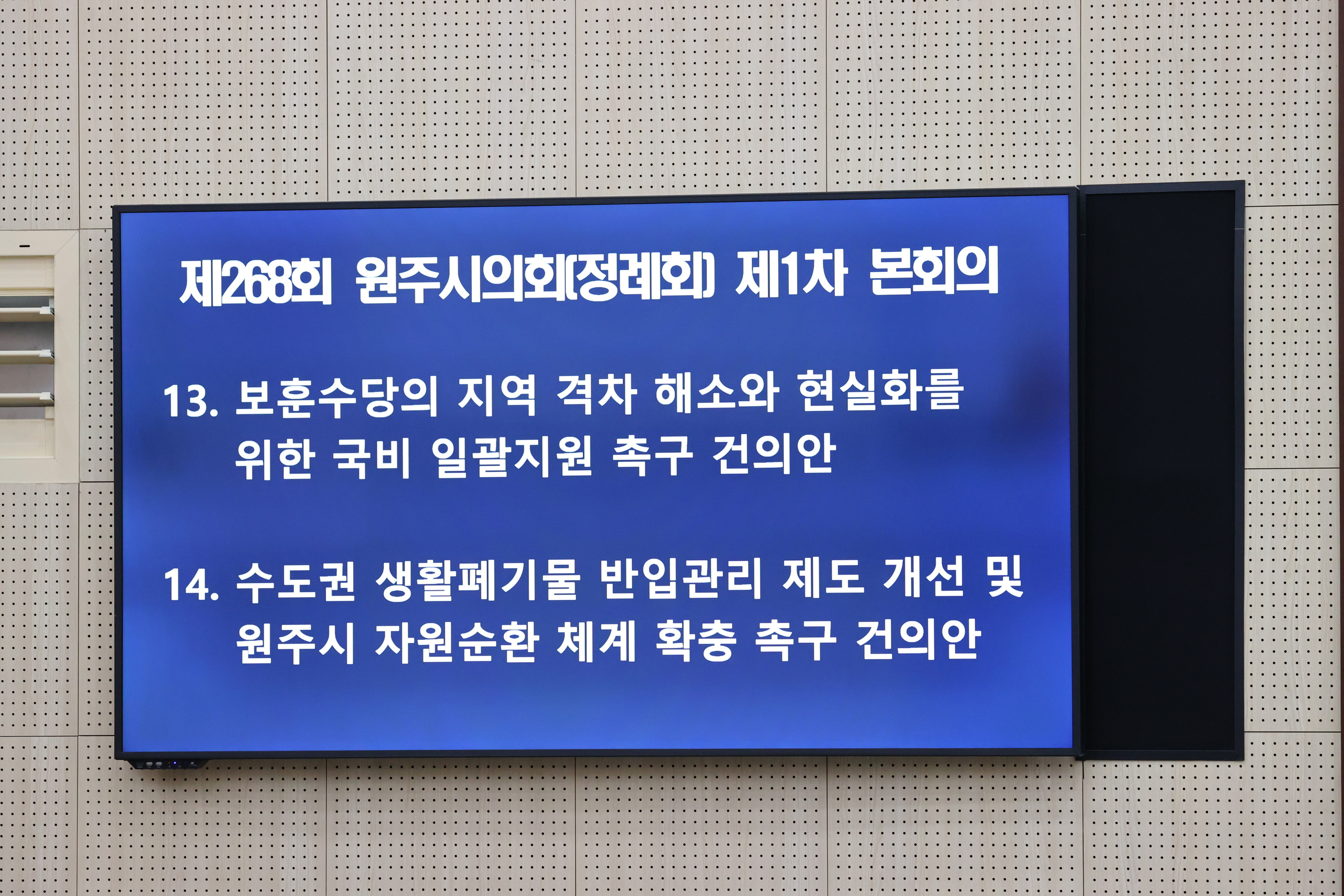 제268회 원주시의회(정례회) 제1차 본회의

13. 보훈수당의 지역 격차 해소와 현실화를 위한 국비 일괄지원 촉구 건의안

14. 수도권 생활폐기물 반입관리 제도 개선 및 원주시 자원순환 체계 확충 촉구 건의안